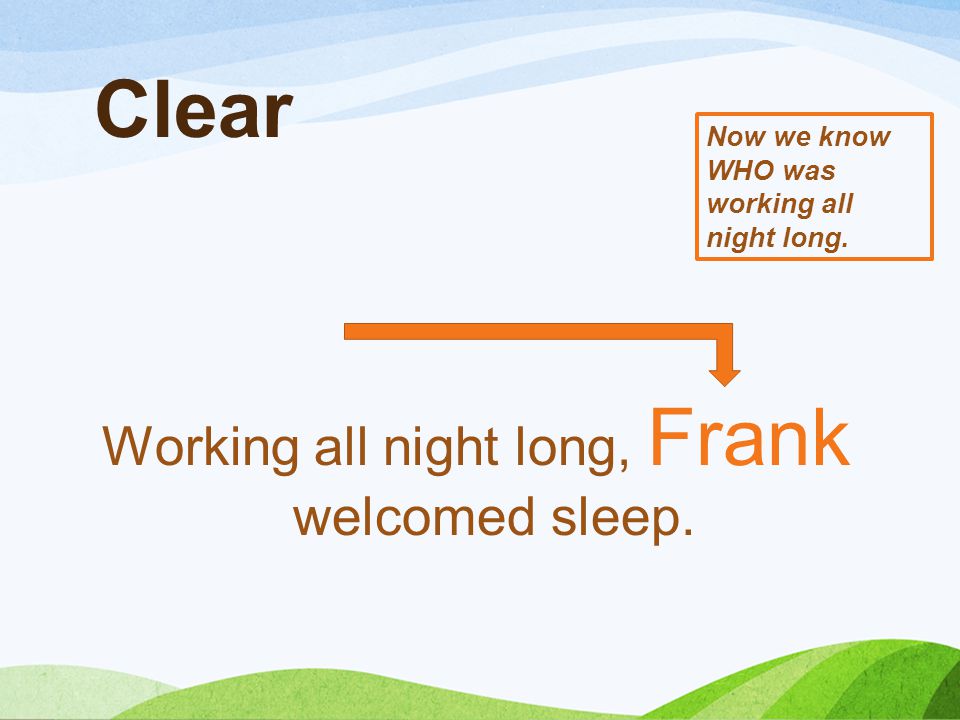 Clear

Now we know WHO was working all night long.

Working all night long, Frank welcomed sleep.